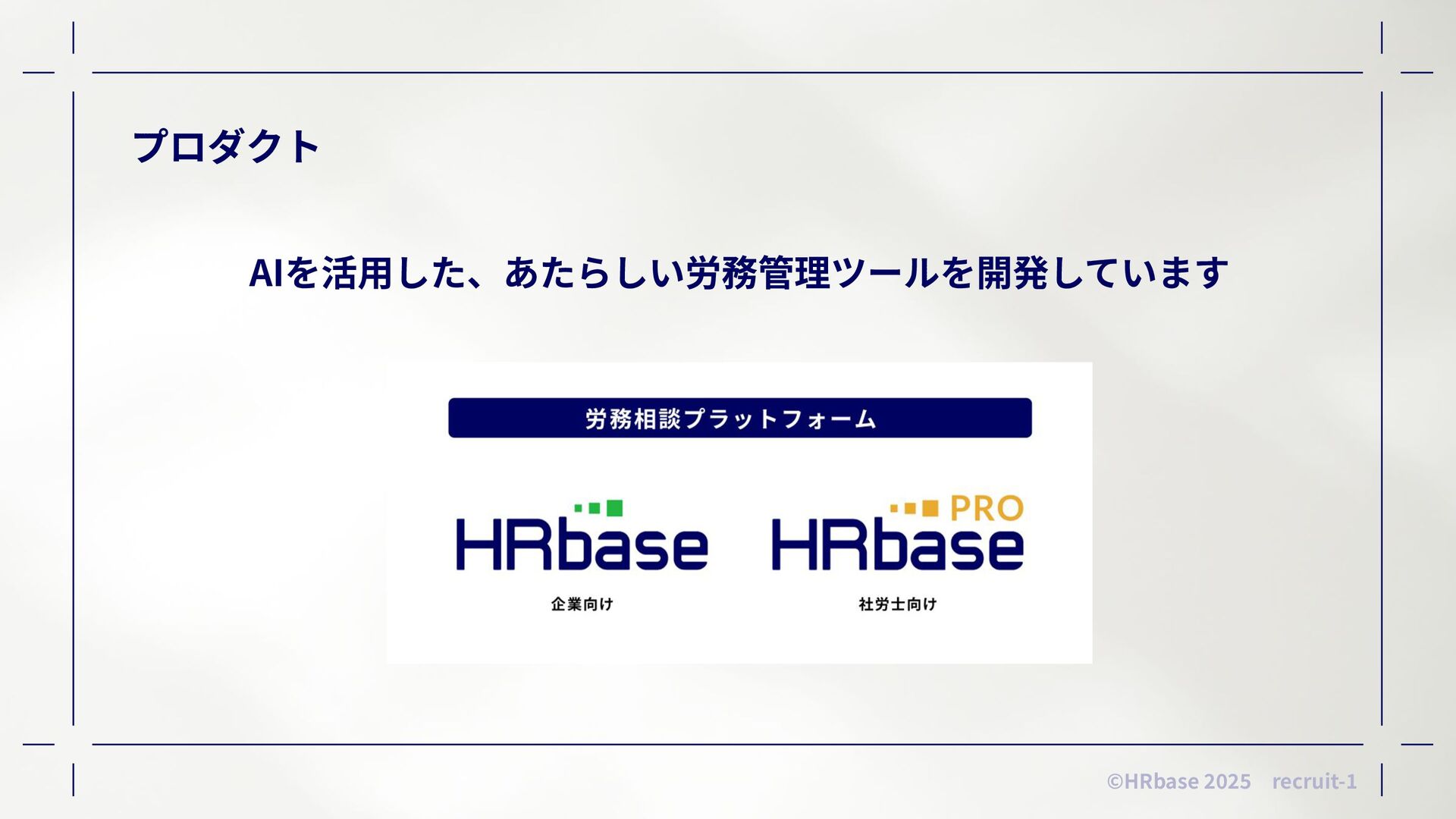 プロダクト

AIを活用した、あたらしい労務管理ツールを開発しています

労務相談プラットフォーム

HRbase
企業向け

PRO
HRbase
社労士向け

©HRbase 2025 recruit-1